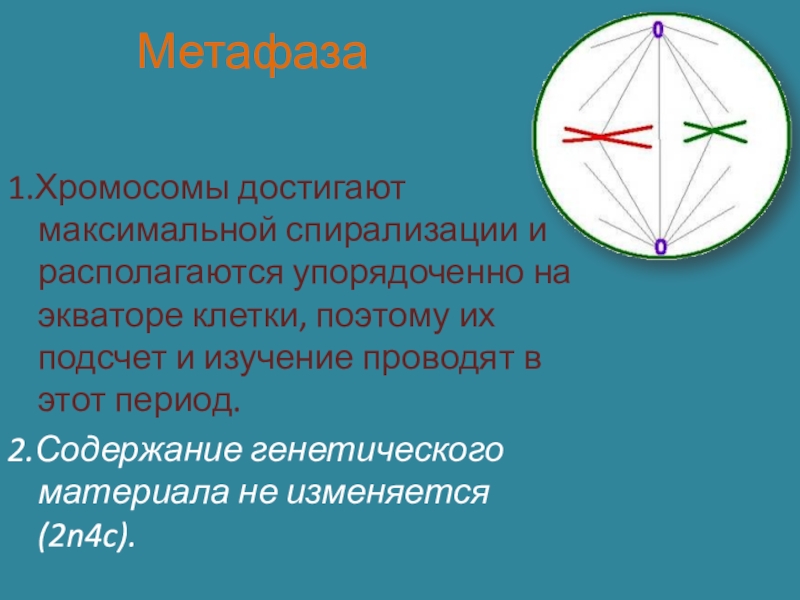 Метафаза

1.Хромосомы достигают максимальной спирализации и располагаются упорядоченно на экваторе клетки, поэтому их подсчет и изучение проводят в этот период.

2.Содержание генетического материала не изменяется (2n4c).